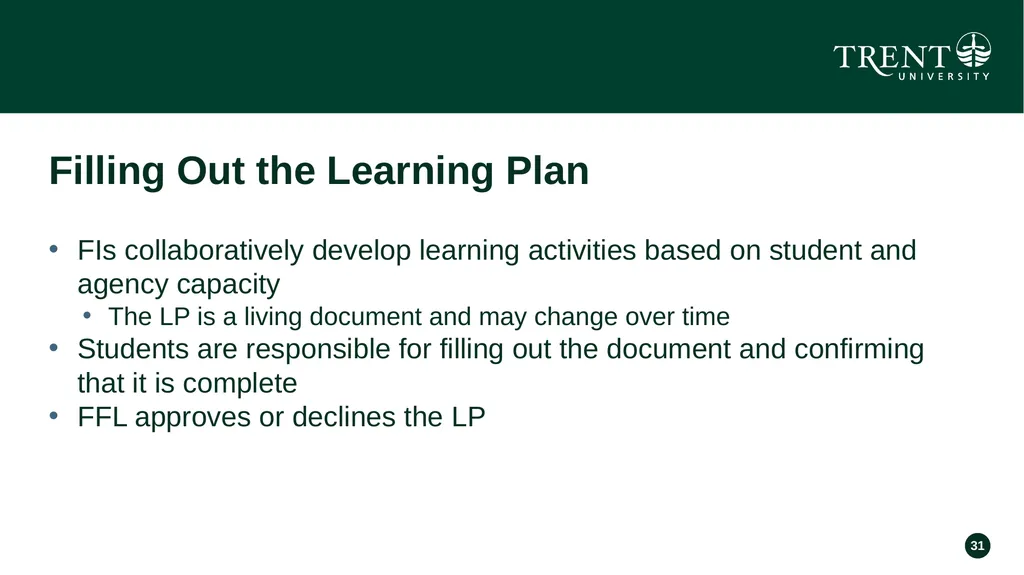 TRENT UNIVERSITY

Filling Out the Learning Plan

• FIs collaboratively develop learning activities based on student and agency capacity
  • The LP is a living document and may change over time
• Students are responsible for filling out the document and confirming that it is complete
• FFL approves or declines the LP

31